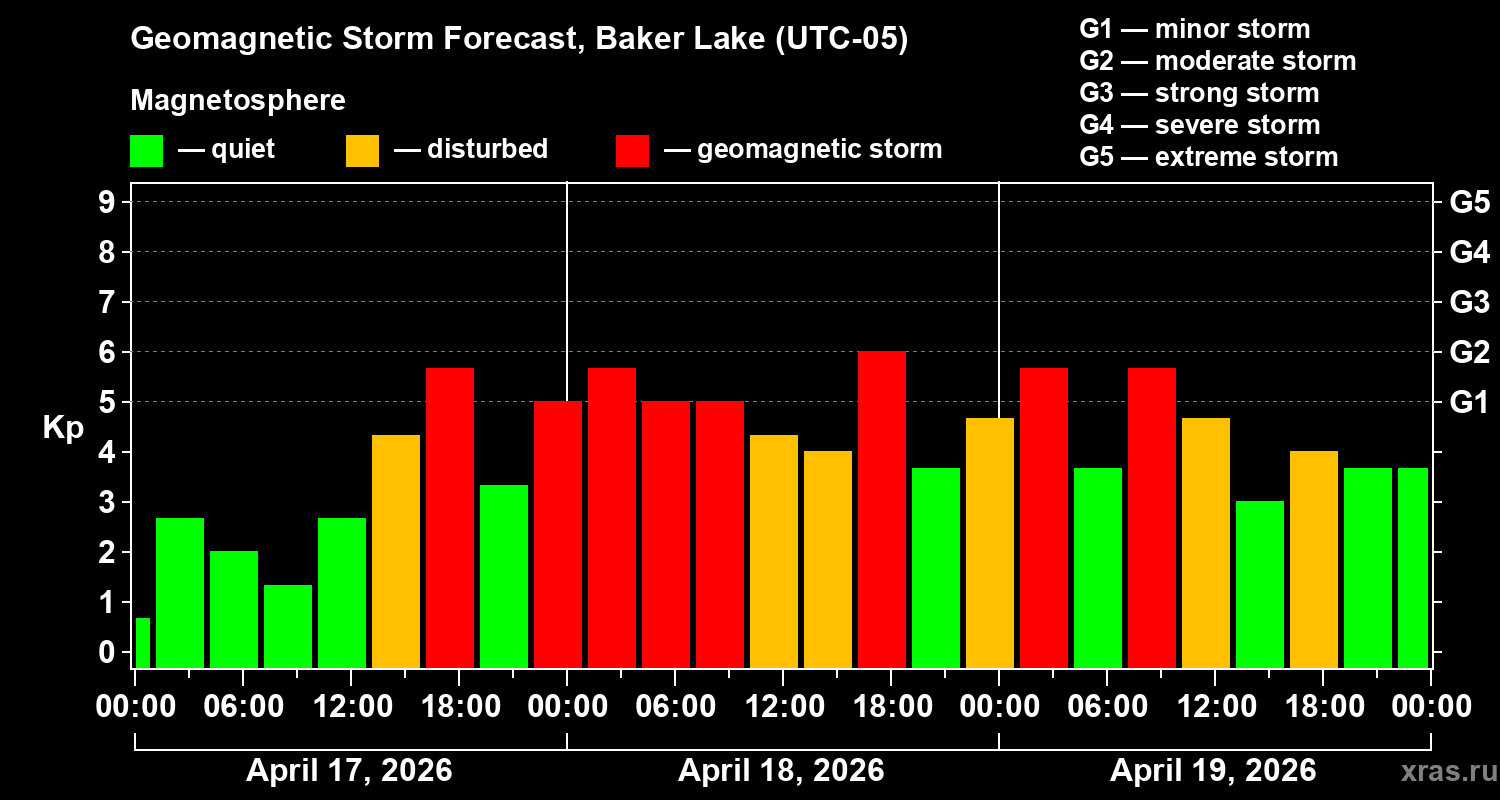 Geomagnetic Storm Forecast, Baker Lake (UTC-05)

Magnetosphere

— quiet — disturbed — geomagnetic storm

G1 — minor storm
G2 — moderate storm
G3 — strong storm
G4 — severe storm
G5 — extreme storm

Kp

9
8
7
6
5
4
3
2
1
0

G5
G4
G3
G2
G1

00:00 06:00 12:00 18:00 00:00 06:00 12:00 18:00 00:00 06:00 12:00 18:00 00:00

April 17, 2026 April 18, 2026 April 19, 2026

xras.ru